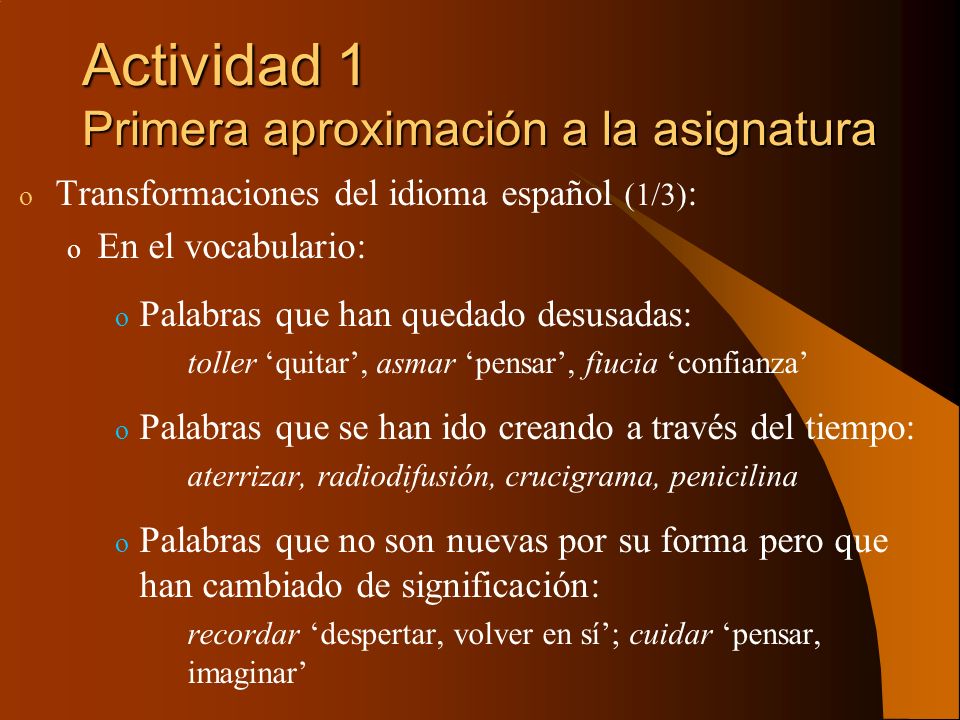 Actividad 1
Primera aproximación a la asignatura

o Transformaciones del idioma español (1/3):

o En el vocabulario:

o Palabras que han quedado desusadas:
toller ‘quitar’, asmar ‘pensar’, fiucia ‘confianza’

o Palabras que se han ido creando a través del tiempo:
aterrizar, radiodifusión, crucigrama, penicilina

o Palabras que no son nuevas por su forma pero que han cambiado de significación:
recordar ‘despertar, volver en sí’; cuidar ‘pensar, imaginar’